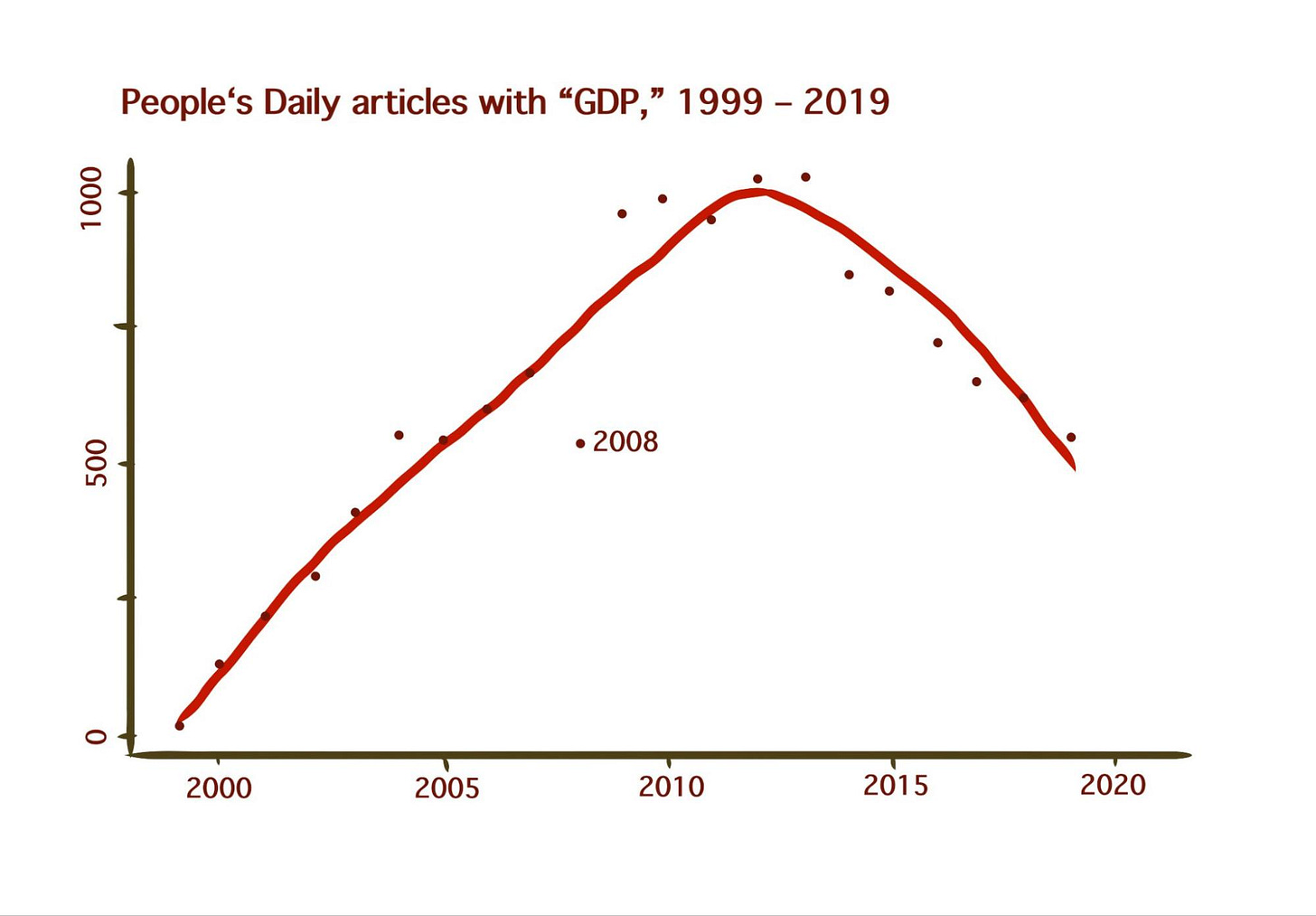 People‘s Daily articles with “GDP,” 1999 – 2019

1000
500
0

2008

2000
2005
2010
2015
2020